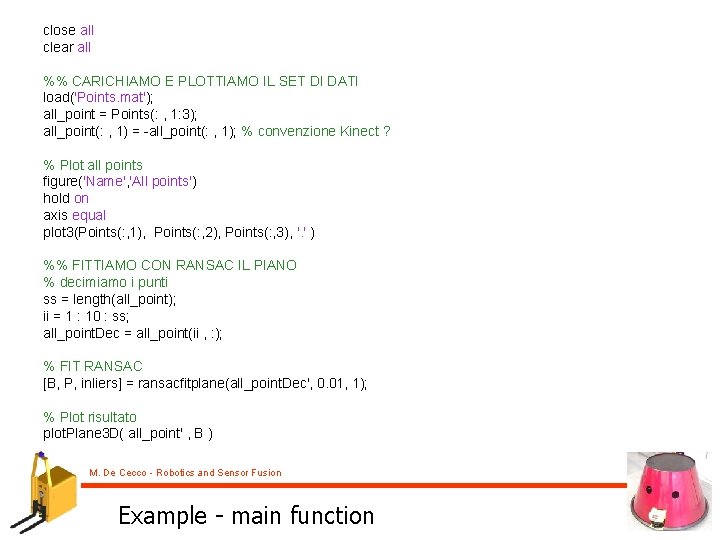 close all
clear all

%% CARICHIAMO E PLOTTIAMO IL SET DI DATI
load('Points.mat');
all_point = Points(: , 1:3);
all_point(: , 1) = -all_point(: , 1); % convenzione Kinect ?

% Plot all points
figure('Name','All points')
hold on
axis equal
plot3(Points(:,1), Points(:,2), Points(:,3), '.' )

%% FITTIAMO CON RANSAC IL PIANO
% decimiamo i punti
ss = length(all_point);
ii = 1 : 10 : ss;
all_pointDec = all_point(ii , :);

% FIT RANSAC
[B, P, inliers] = ransacfitplane(all_pointDec', 0.01, 1);

% Plot risultato
plotPlane3D( all_point' , B )

M. De Cecco - Robotics and Sensor Fusion

Example - main function